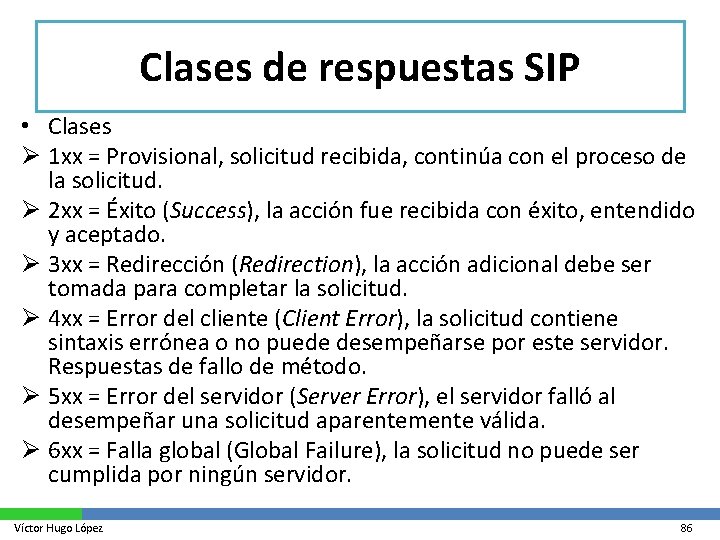 Clases de respuestas SIP

• Clases
➢ 1xx = Provisional, solicitud recibida, continúa con el proceso de la solicitud.
➢ 2xx = Éxito (Success), la acción fue recibida con éxito, entendido y aceptado.
➢ 3xx = Redirección (Redirection), la acción adicional debe ser tomada para completar la solicitud.
➢ 4xx = Error del cliente (Client Error), la solicitud contiene sintaxis errónea o no puede desempeñarse por este servidor. Respuestas de fallo de método.
➢ 5xx = Error del servidor (Server Error), el servidor falló al desempeñar una solicitud aparentemente válida.
➢ 6xx = Falla global (Global Failure), la solicitud no puede ser cumplida por ningún servidor.

Víctor Hugo López

86